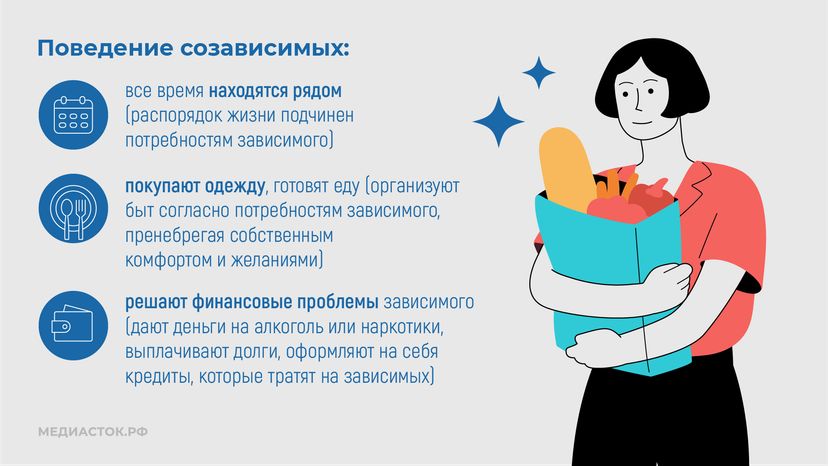 Поведение созависимых:

все время находятся рядом (распорядок жизни подчинен потребностям зависимого)

покупают одежду, готовят еду (организуют быт согласно потребностям зависимого, пренебрегая собственным комфортом и желаниями)

решают финансовые проблемы зависимого (дают деньги на алкоголь или наркотики, выплачивают долги, оформляют на себя кредиты, которые тратят на зависимых)

МЕДИАСТОК.РФ